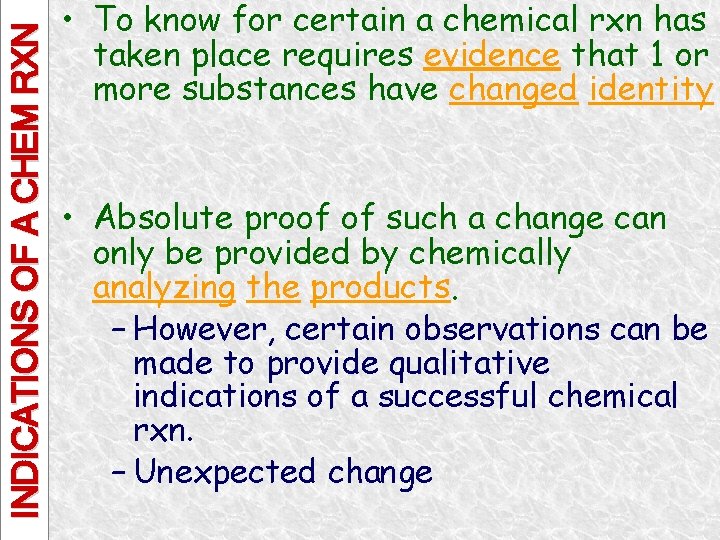 INDICATIONS OF A CHEM RXN

• To know for certain a chemical rxn has taken place requires evidence that 1 or more substances have changed identity

• Absolute proof of such a change can only be provided by chemically analyzing the products.

– However, certain observations can be made to provide qualitative indications of a successful chemical rxn.

– Unexpected change